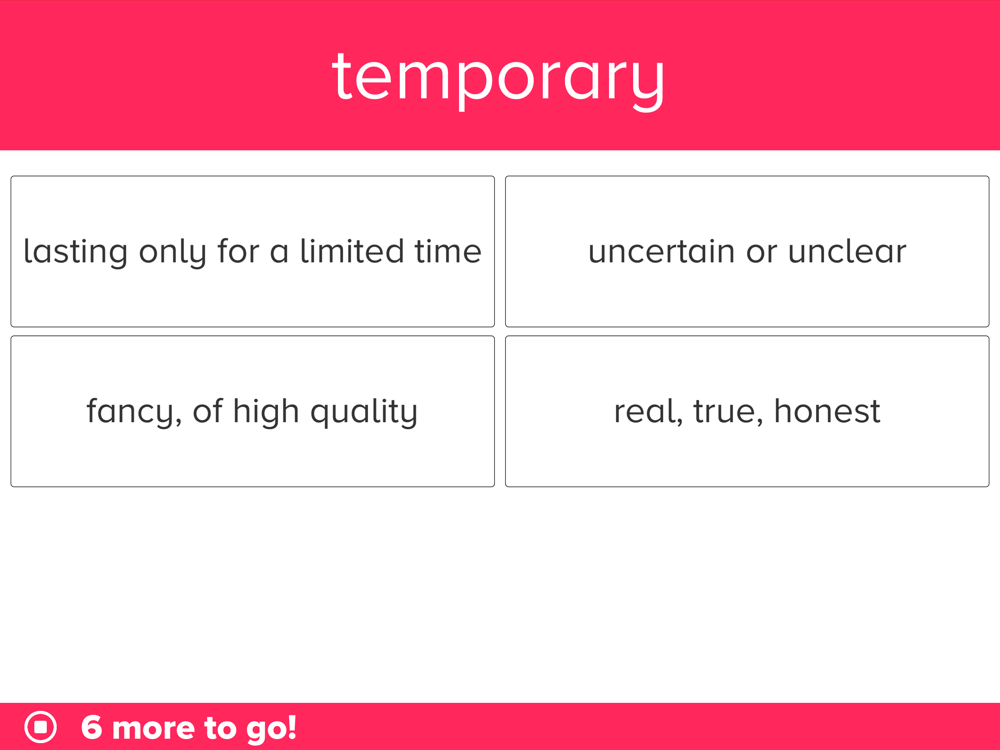 temporary

lasting only for a limited time

uncertain or unclear

fancy, of high quality

real, true, honest

6 more to go!